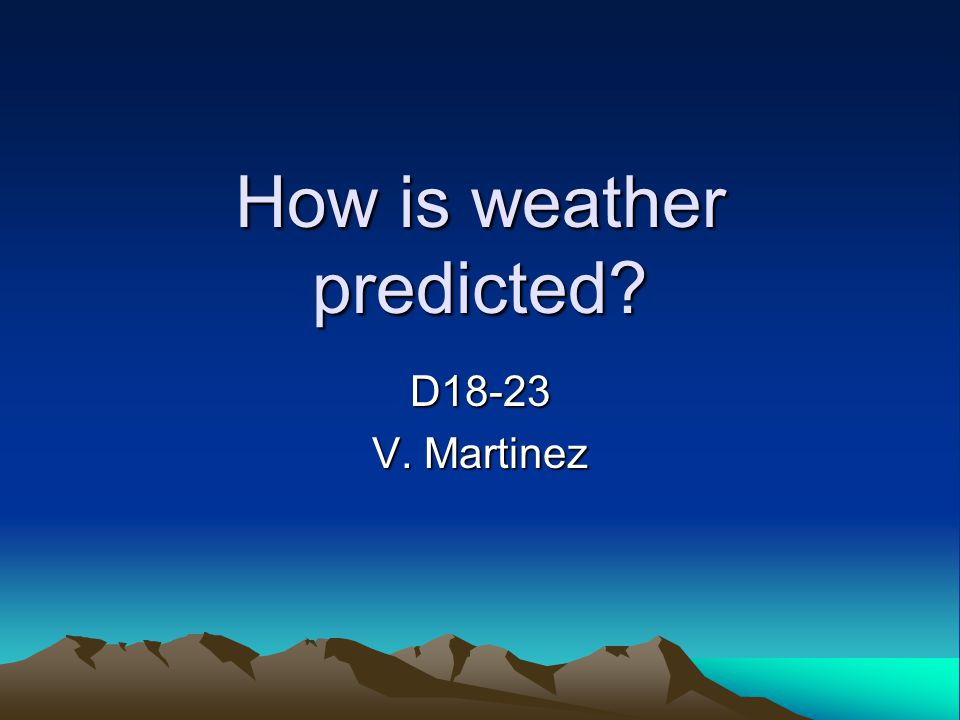 How is weather predicted?

D18-23
V. Martinez